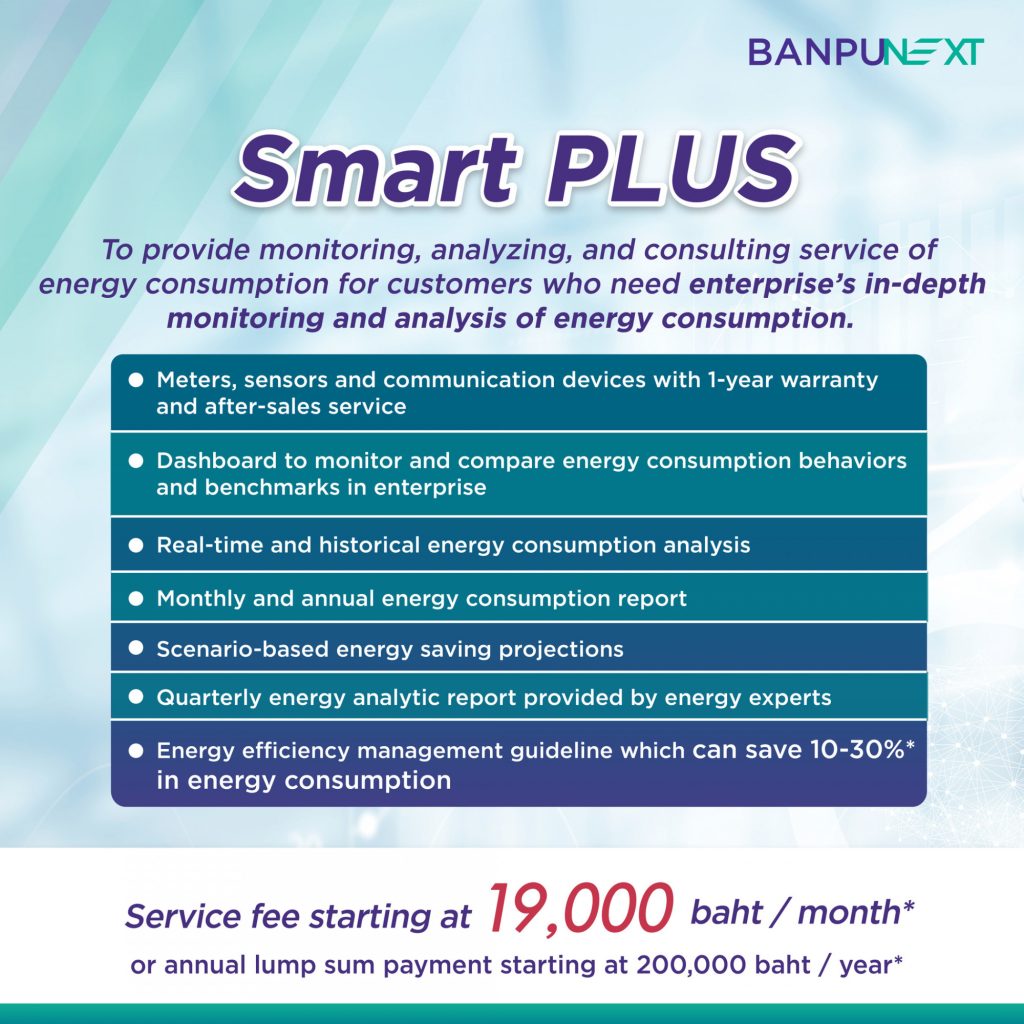 BANPUNEXT

Smart PLUS

To provide monitoring, analyzing, and consulting service of energy consumption for customers who need enterprise's in-depth monitoring and analysis of energy consumption.

● Meters, sensors and communication devices with 1-year warranty and after-sales service

● Dashboard to monitor and compare energy consumption behaviors and benchmarks in enterprise

● Real-time and historical energy consumption analysis

● Monthly and annual energy consumption report

● Scenario-based energy saving projections

● Quarterly energy analytic report provided by energy experts

● Energy efficiency management guideline which can save 10-30%* in energy consumption

Service fee starting at 19,000 baht / month*

or annual lump sum payment starting at 200,000 baht / year*